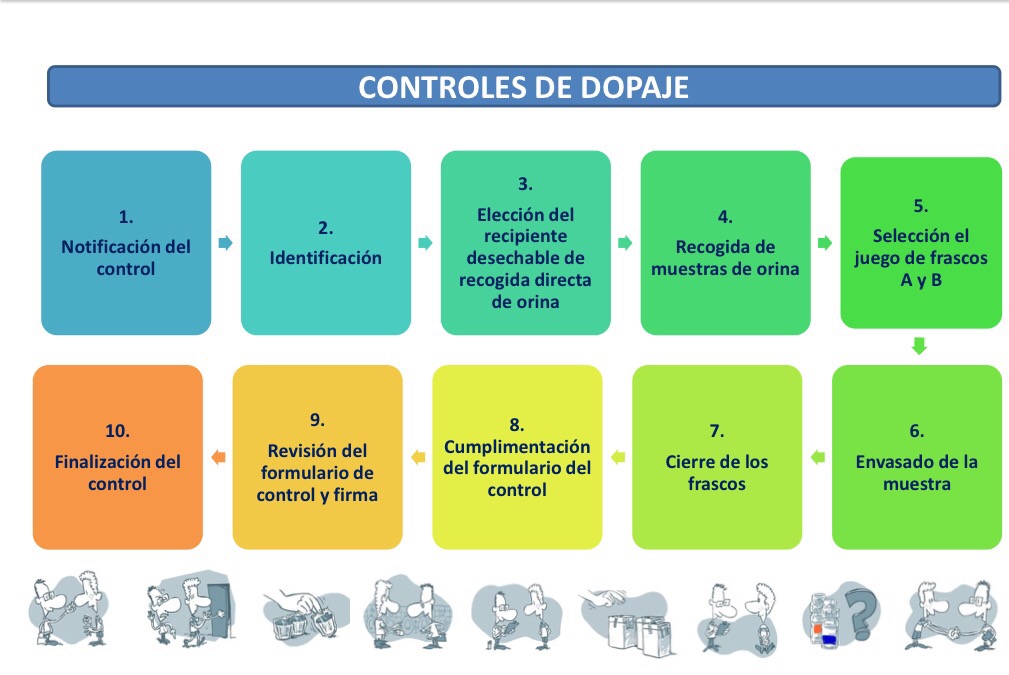 CONTROLES DE DOPAJE

1.
Notificación del control

2.
Identificación

3.
Elección del recipiente desechable de recogida directa de orina

4.
Recogida de muestras de orina

5.
Selección el juego de frascos A y B

6.
Envasado de la muestra

7.
Cierre de los frascos

8.
Cumplimentación del formulario del control

9.
Revisión del formulario de control y firma

10.
Finalización del control